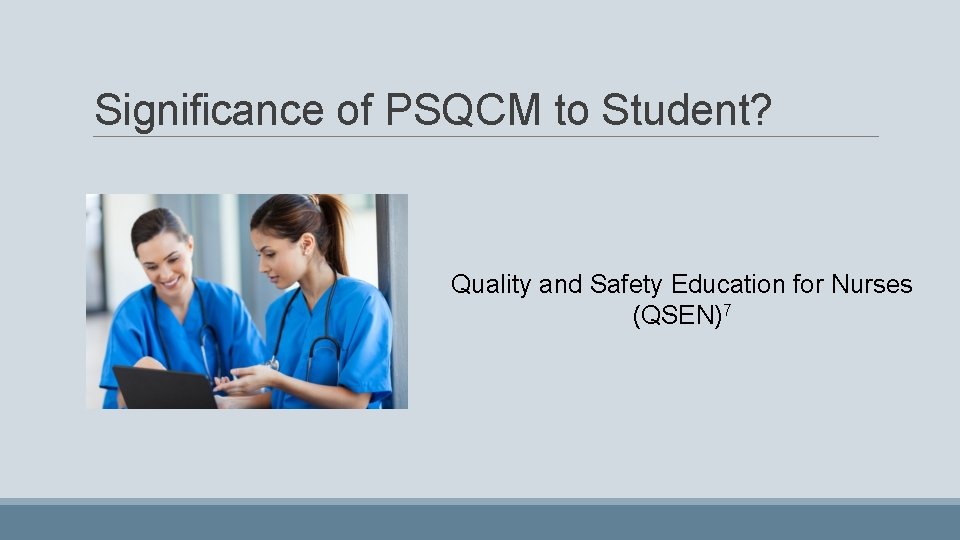 Significance of PSQCM to Student?

Quality and Safety Education for Nurses (QSEN)$^7$